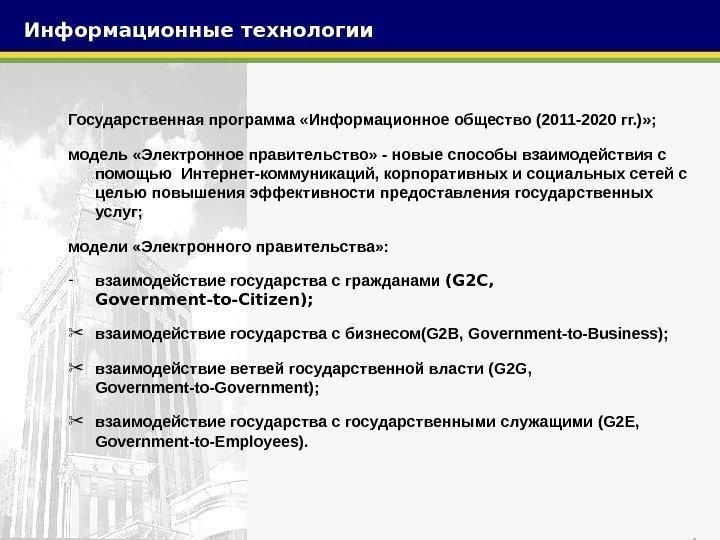 Информационные технологии

Государственная программа «Информационное общество (2011-2020 гг.)»;

модель «Электронное правительство» - новые способы взаимодействия с помощью Интернет-коммуникаций, корпоративных и социальных сетей с целью повышения эффективности предоставления государственных услуг;

модели «Электронного правительства»:

- взаимодействие государства с гражданами (G2C, Government-to-Citizen);

✂ взаимодействие государства с бизнесом(G2B, Government-to-Business);

✂ взаимодействие ветвей государственной власти (G2G, Government-to-Government);

✂ взаимодействие государства с государственными служащими (G2E, Government-to-Employees).